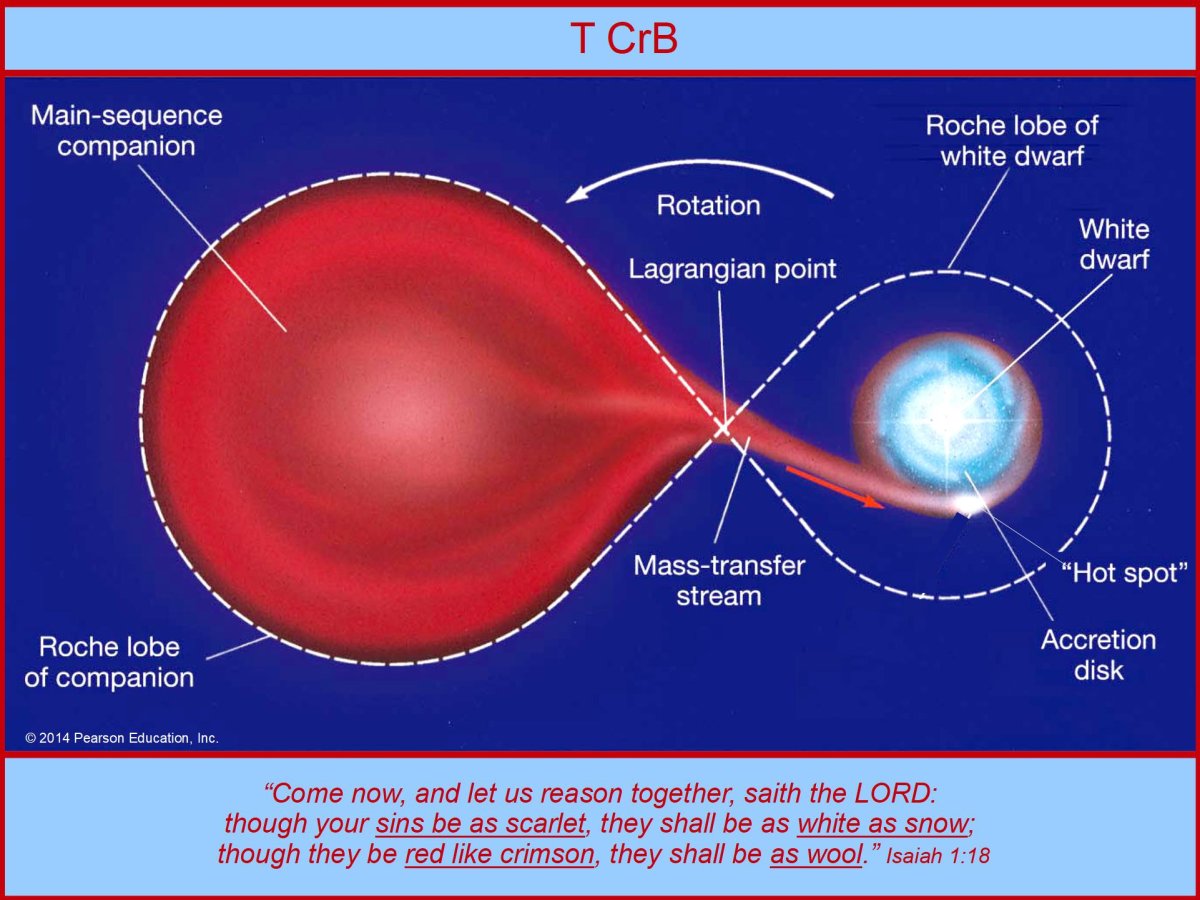 T CrB

Main-sequence companion

Rotation

Roche lobe of white dwarf

White dwarf

Lagrangian point

Mass-transfer stream

"Hot spot"

Accretion disk

Roche lobe of companion

© 2014 Pearson Education, Inc.

"Come now, and let us reason together, saith the LORD: though your sins be as scarlet, they shall be as white as snow; though they be red like crimson, they shall be as wool." Isaiah 1:18